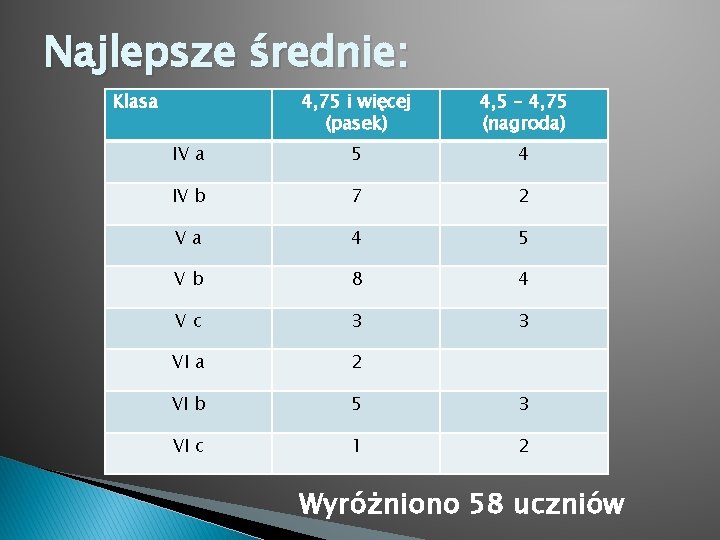 Najlepsze średnie:

| Klasa | 4,75 i więcej (pasek) | 4,5 – 4,75 (nagroda) |
|---|---|---|
| IV a | 5 | 4 |
| IV b | 7 | 2 |
| V a | 4 | 5 |
| V b | 8 | 4 |
| V c | 3 | 3 |
| VI a | 2 | |
| VI b | 5 | 3 |
| VI c | 1 | 2 |

Wyróżniono 58 uczniów